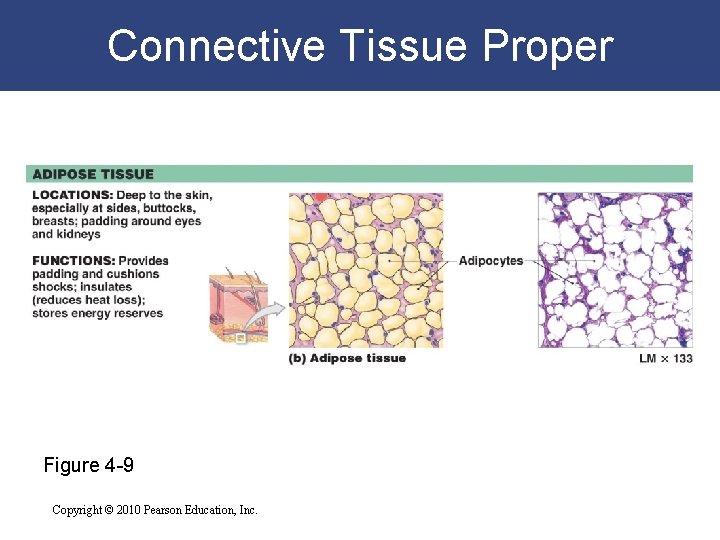 Connective Tissue Proper

ADIPOSE TISSUE

LOCATIONS: Deep to the skin, especially at sides, buttocks, breasts; padding around eyes and kidneys

FUNCTIONS: Provides padding and cushions shocks; insulates (reduces heat loss); stores energy reserves

Adipocytes

(b) Adipose tissue

LM × 133

Figure 4-9

Copyright © 2010 Pearson Education, Inc.